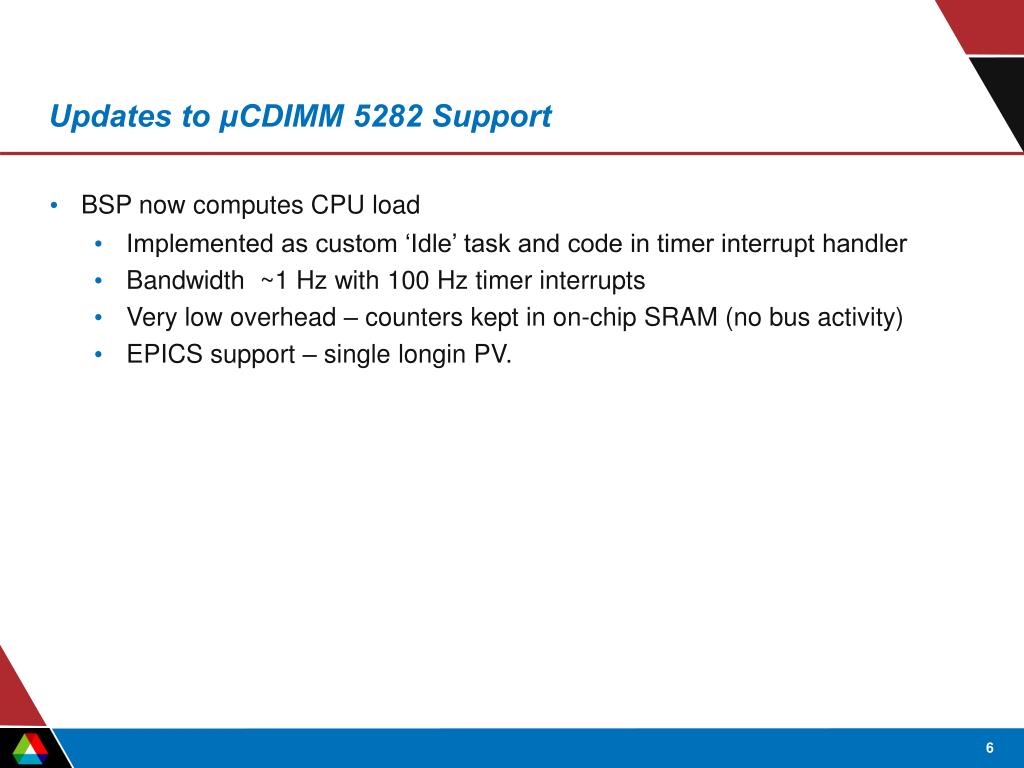 Updates to µCDIMM 5282 Support

• BSP now computes CPU load
  • Implemented as custom ‘Idle’ task and code in timer interrupt handler
  • Bandwidth ~1 Hz with 100 Hz timer interrupts
  • Very low overhead – counters kept in on-chip SRAM (no bus activity)
  • EPICS support – single longin PV.

6